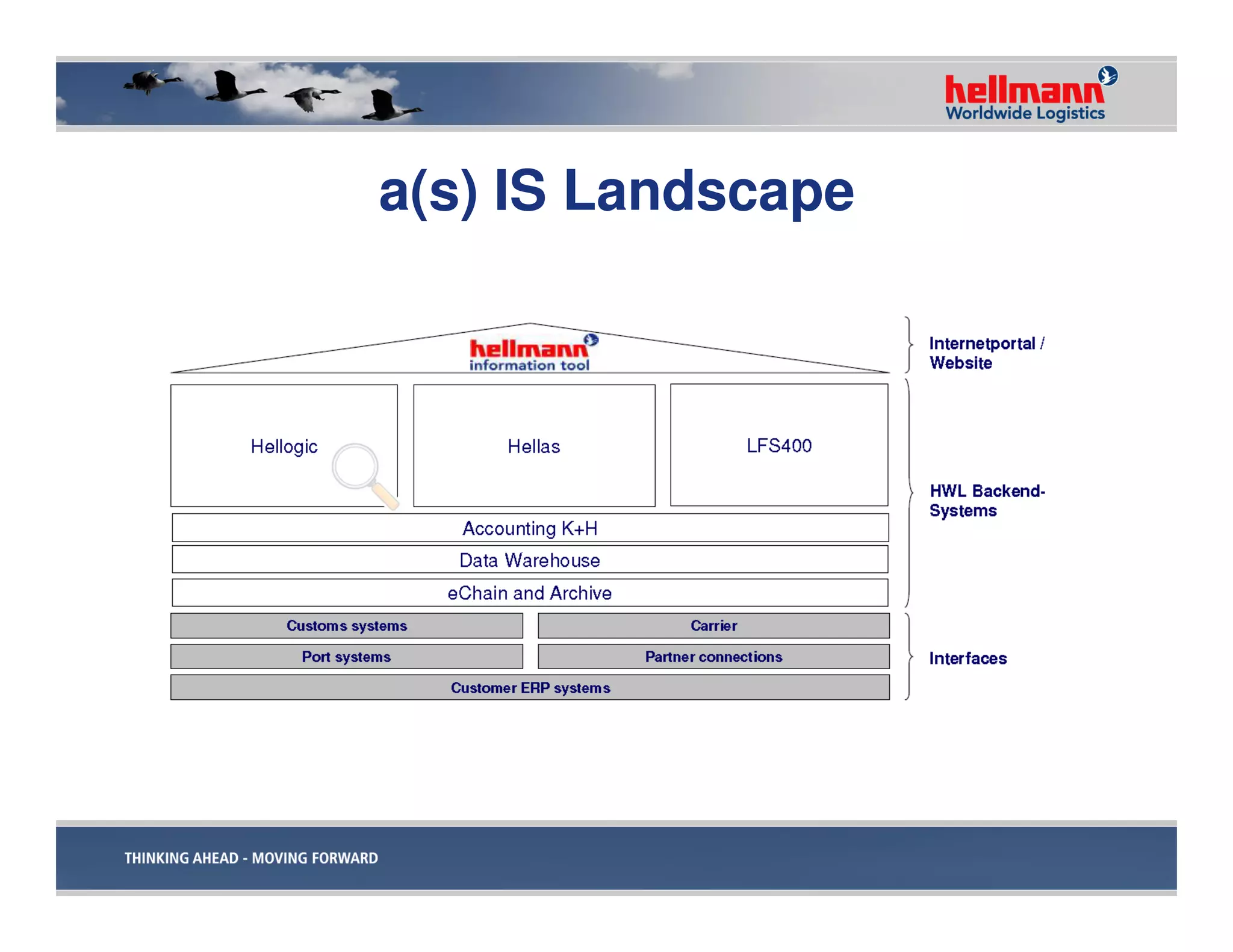 hellmann
Worldwide Logistics

a(s) IS Landscape

hellmann
information tool

Internetportal / Website

Hellogic

Hellas

LFS400

Accounting K+H

Data Warehouse

eChain and Archive

HWL Backend-Systems

Customs systems

Carrier

Port systems

Partner connections

Customer ERP systems

Interfaces

THINKING AHEAD - MOVING FORWARD